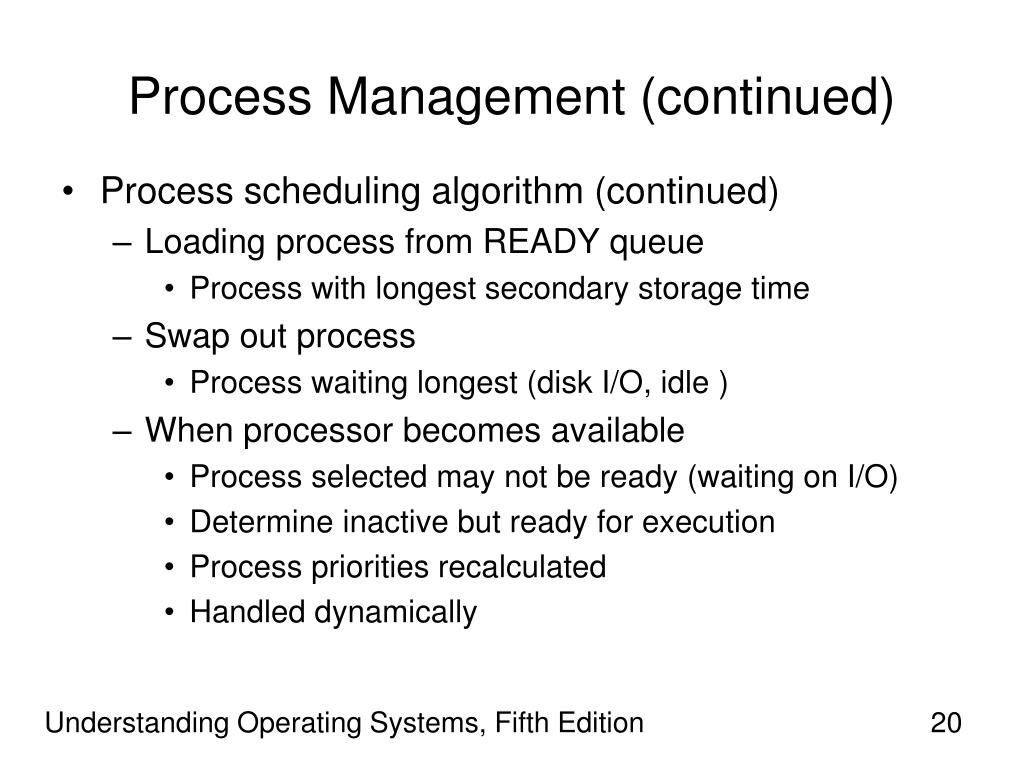 Process Management (continued)

• Process scheduling algorithm (continued)
– Loading process from READY queue
• Process with longest secondary storage time
– Swap out process
• Process waiting longest (disk I/O, idle )
– When processor becomes available
• Process selected may not be ready (waiting on I/O)
• Determine inactive but ready for execution
• Process priorities recalculated
• Handled dynamically

Understanding Operating Systems, Fifth Edition

20